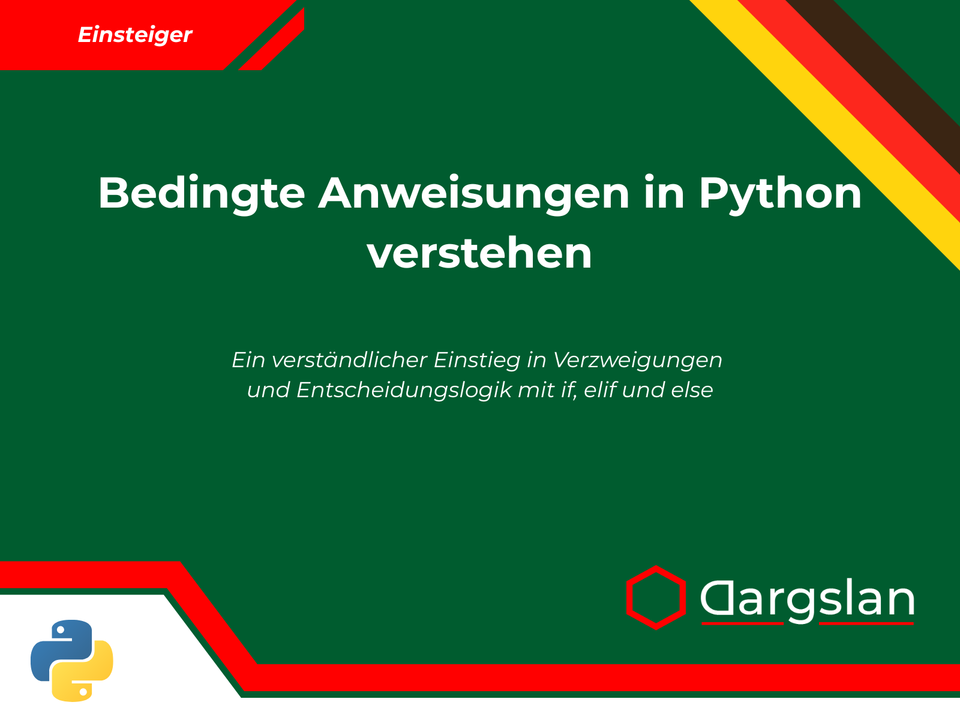 Einsteiger

Bedingte Anweisungen in Python verstehen

Ein verständlicher Einstieg in Verzweigungen und Entscheidungslogik mit if, elif und else

Dargslan